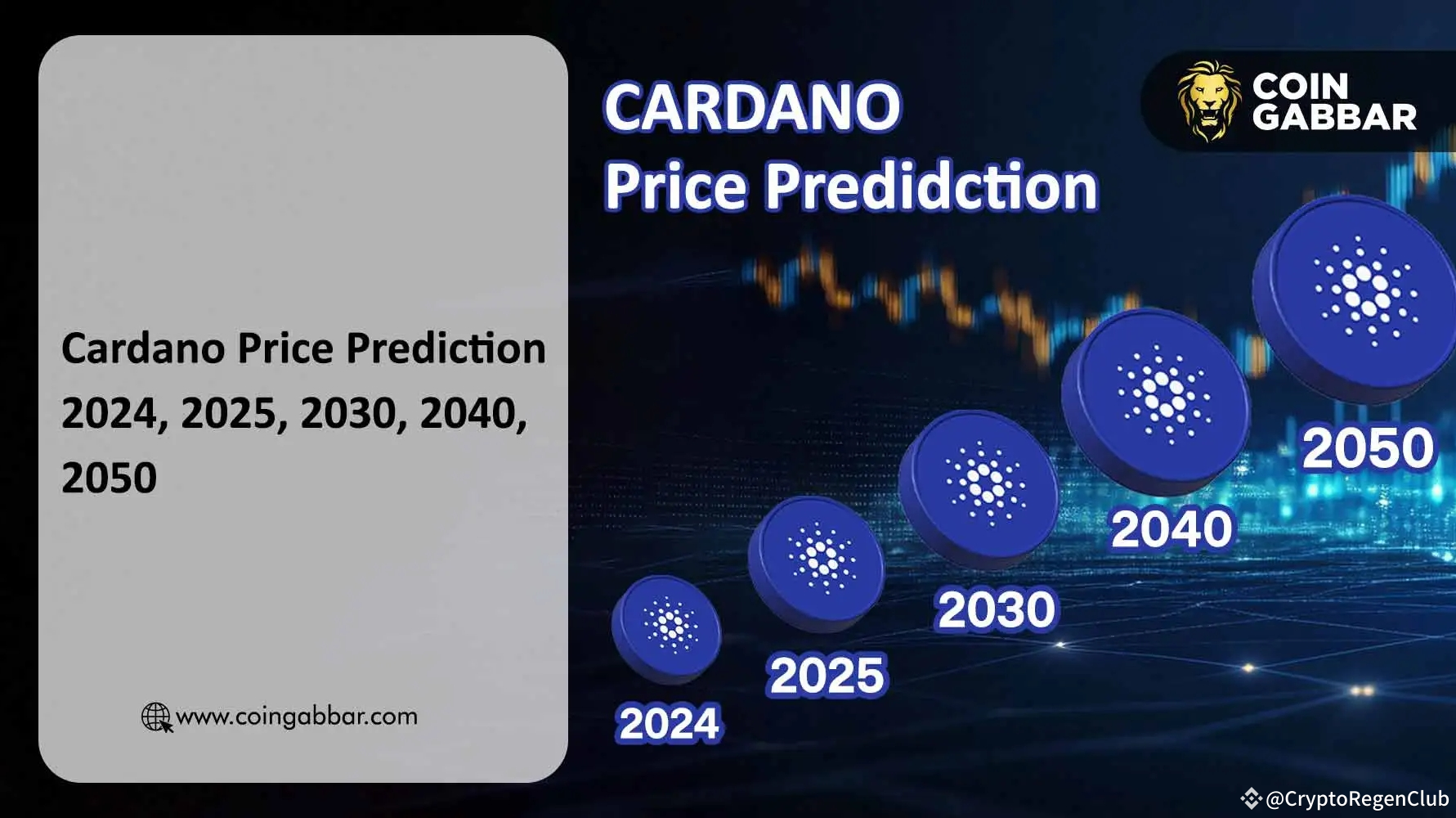 Cardano Price Prediction 2024, 2025, 2030, 2040, 2050

www.coingabbar.com

CARDANO
Price Predidction

COIN
GABBAR

2024
2025
2030
2040
2050

@CryptoRegenClub